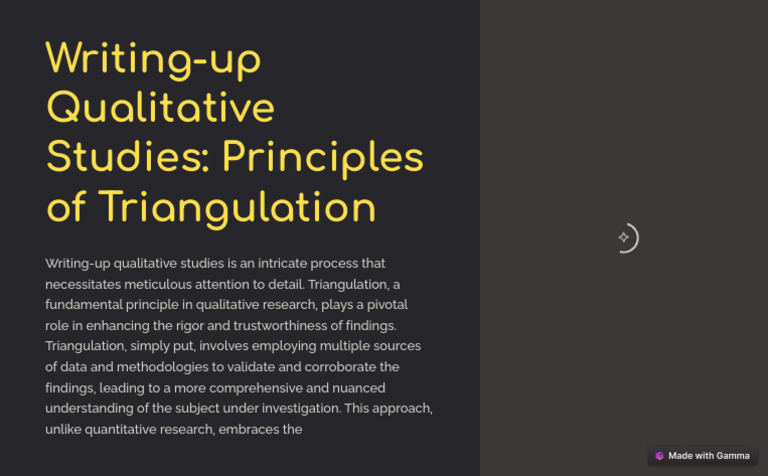 Writing-up Qualitative Studies: Principles of Triangulation

Writing-up qualitative studies is an intricate process that necessitates meticulous attention to detail. Triangulation, a fundamental principle in qualitative research, plays a pivotal role in enhancing the rigor and trustworthiness of findings. Triangulation, simply put, involves employing multiple sources of data and methodologies to validate and corroborate the findings, leading to a more comprehensive and nuanced understanding of the subject under investigation. This approach, unlike quantitative research, embraces the

Made with Gamma